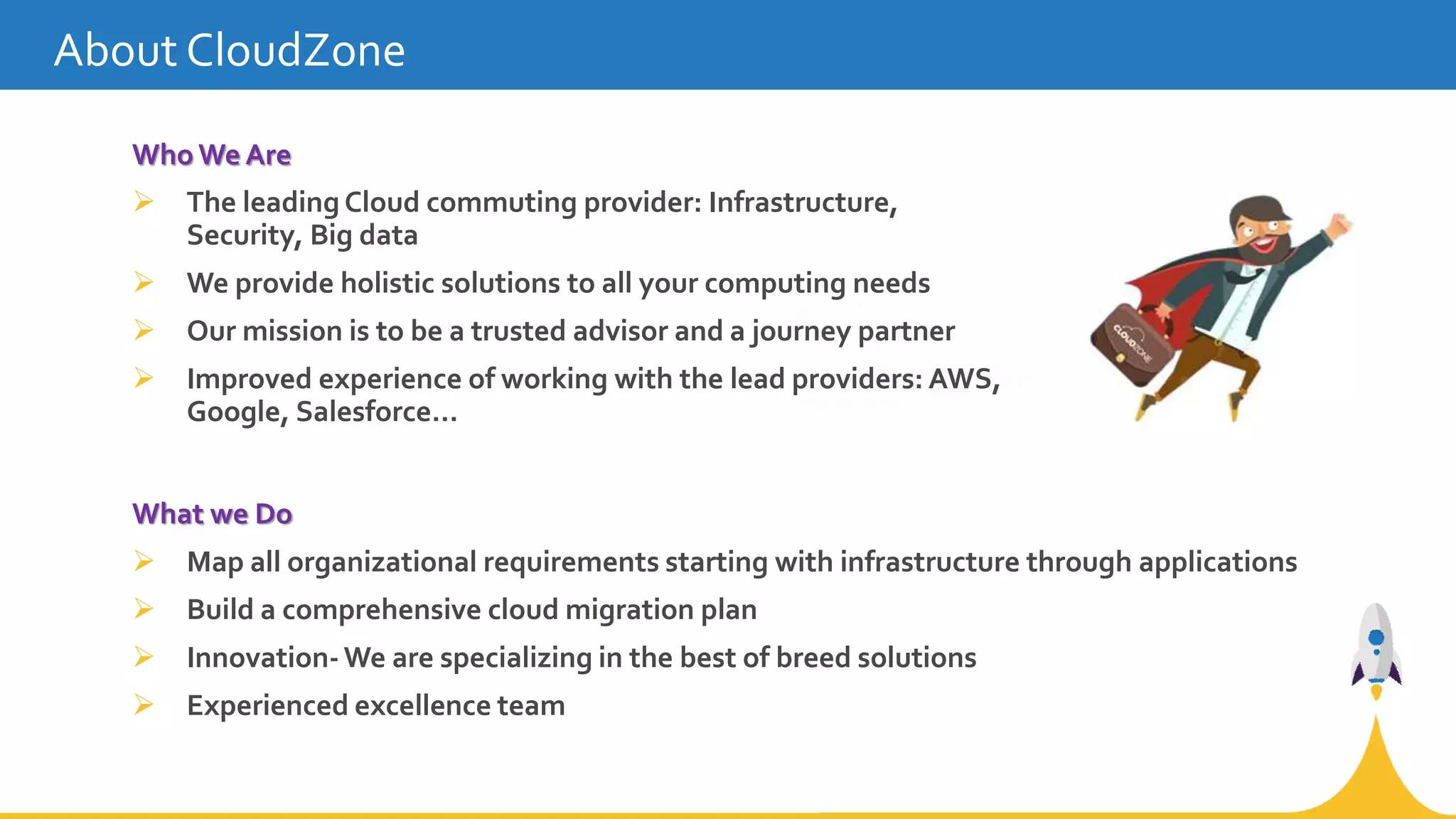 About CloudZone

Who We Are

➢ The leading Cloud commuting provider: Infrastructure, Security, Big data

➢ We provide holistic solutions to all your computing needs

➢ Our mission is to be a trusted advisor and a journey partner

➢ Improved experience of working with the lead providers: AWS, Google, Salesforce…

CLOUDZONE

What we Do

➢ Map all organizational requirements starting with infrastructure through applications

➢ Build a comprehensive cloud migration plan

➢ Innovation- We are specializing in the best of breed solutions

➢ Experienced excellence team